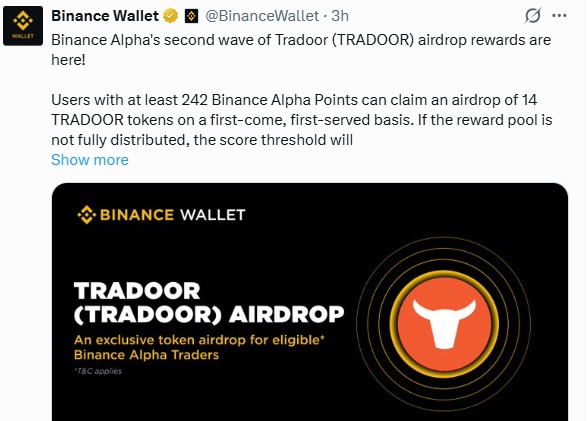 WALLET

Binance Wallet @BinanceWallet · 3h

Binance Alpha's second wave of Tradoor (TRADOOR) airdrop rewards are here!

Users with at least 242 Binance Alpha Points can claim an airdrop of 14 TRADOOR tokens on a first-come, first-served basis. If the reward pool is not fully distributed, the score threshold will

Show more

BINANCE WALLET

TRADOOR (TRADOOR) AIRDROP

An exclusive token airdrop for eligible* Binance Alpha Traders

*T&C applies